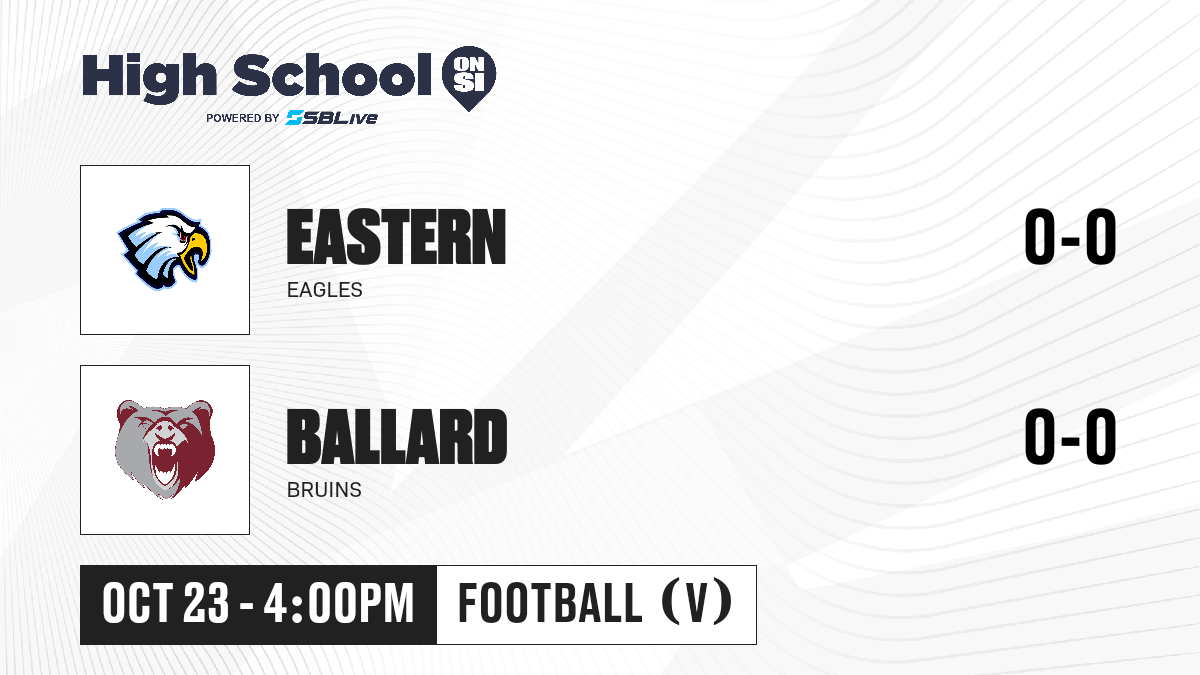 High School ON SI
POWERED BY SBLive

EASTERN
EAGLES
0-0

BALLARD
BRUINS
0-0

OCT 23 - 4:00PM
FOOTBALL (V)